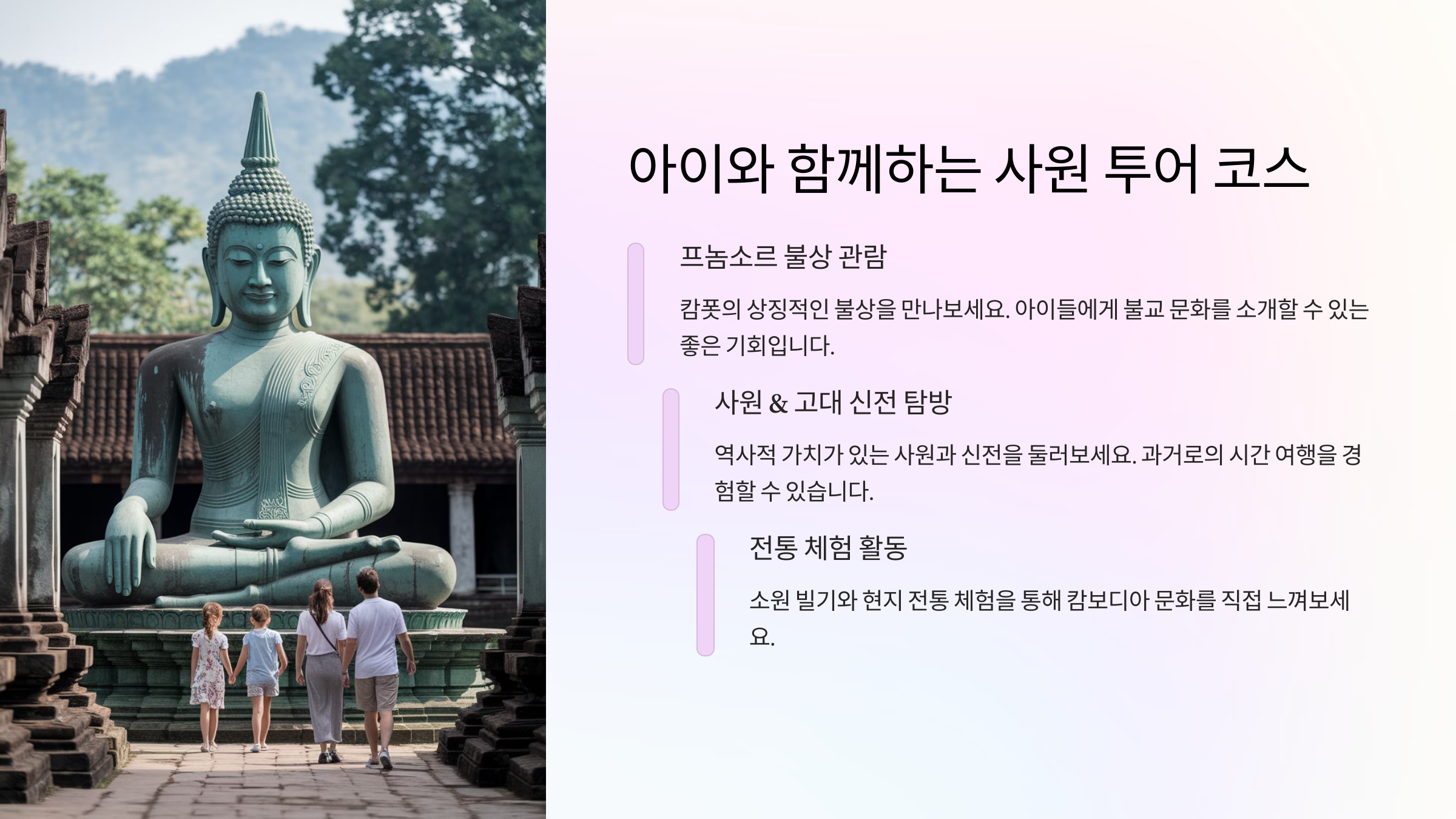 아이와 함께하는 사원 투어 코스

프놈소르 불상 관람

캄폿의 상징적인 불상을 만나보세요. 아이들에게 불교 문화를 소개할 수 있는 좋은 기회입니다.

사원 & 고대 신전 탐방

역사적 가치가 있는 사원과 신전을 둘러보세요. 과거로의 시간 여행을 경험할 수 있습니다.

전통 체험 활동

소원 빌기와 현지 전통 체험을 통해 캄보디아 문화를 직접 느껴보세요.